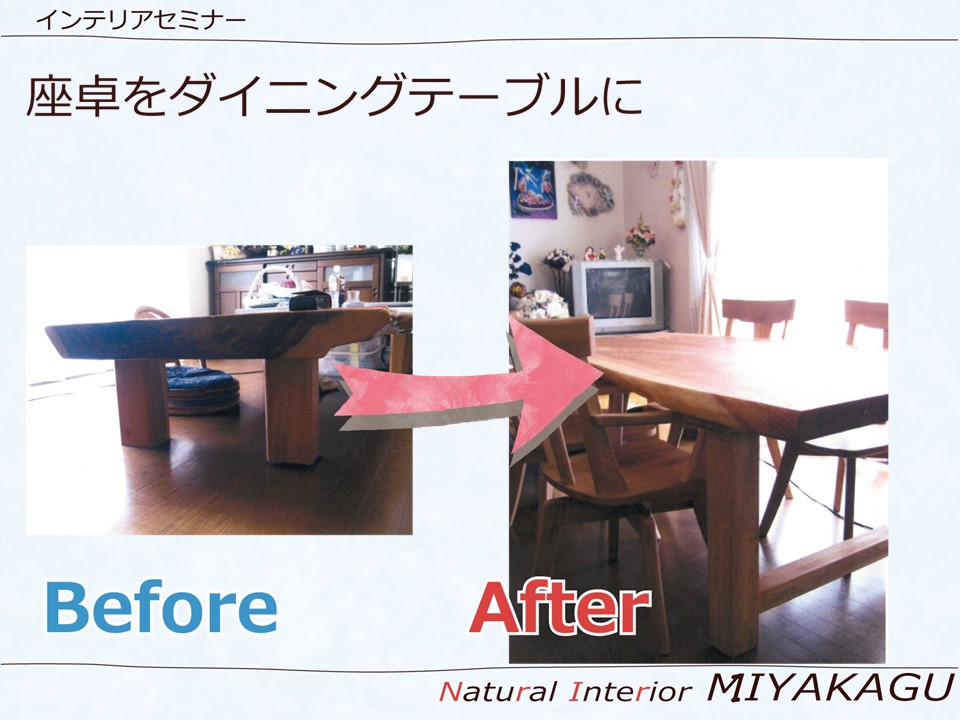 インテリアセミナー

座卓をダイニングテーブルに

Before

After

Natural Interior MIYAKAGU